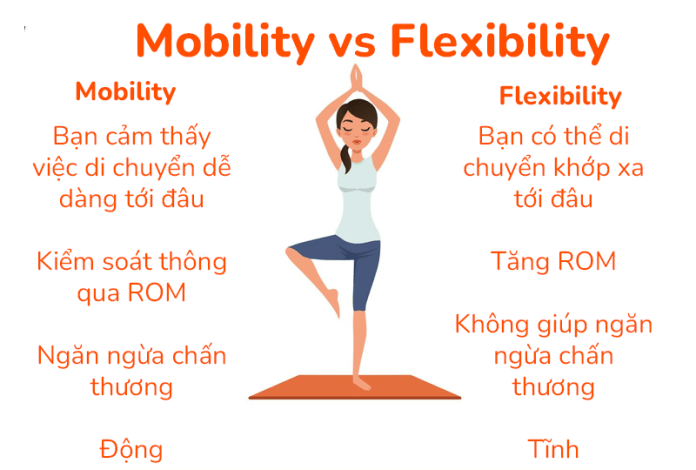 Mobility vs Flexibility

Mobility

Bạn cảm thấy việc di chuyển dễ dàng tới đâu

Kiểm soát thông qua ROM

Ngăn ngừa chấn thương

Động

Flexibility

Bạn có thể di chuyển khớp xa tới đâu

Tăng ROM

Không giúp ngăn ngừa chấn thương

Tĩnh